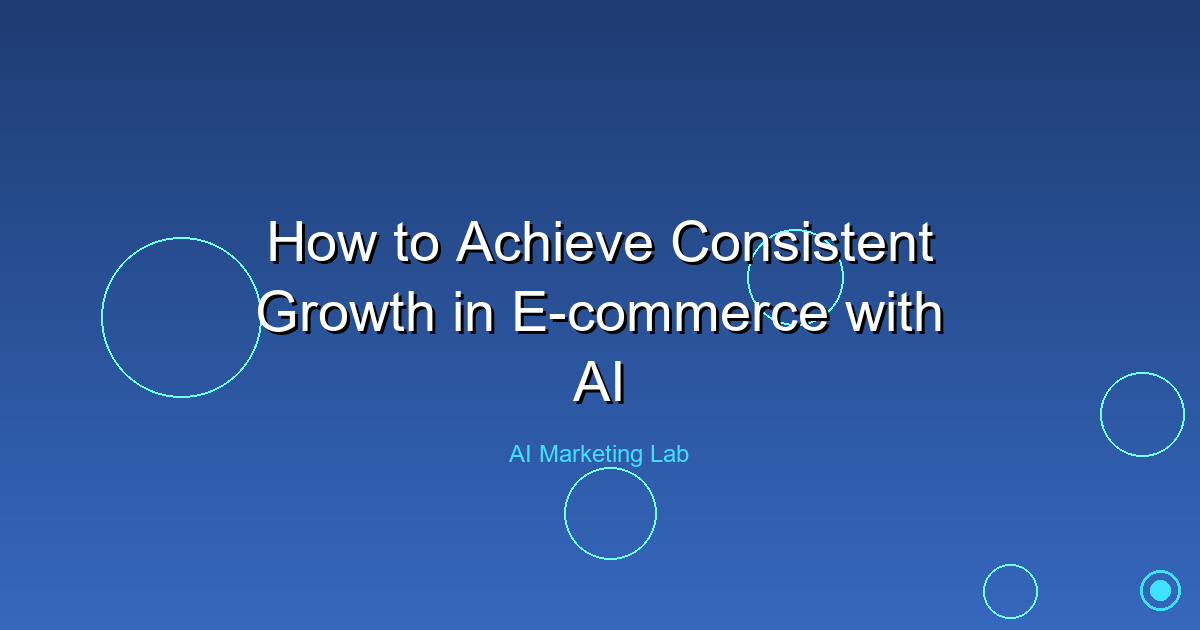 How to Achieve Consistent Growth in E-commerce with AI

AI Marketing Lab